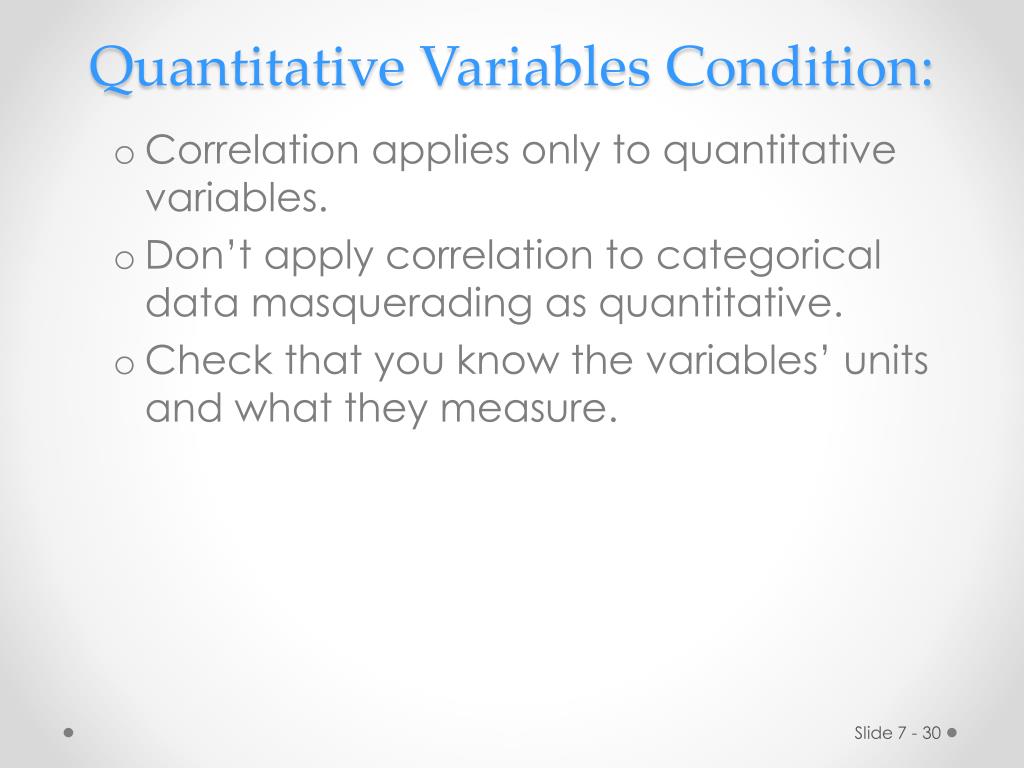 Quantitative Variables Condition:

o Correlation applies only to quantitative variables.

o Don’t apply correlation to categorical data masquerading as quantitative.

o Check that you know the variables’ units and what they measure.

Slide 7 - 30